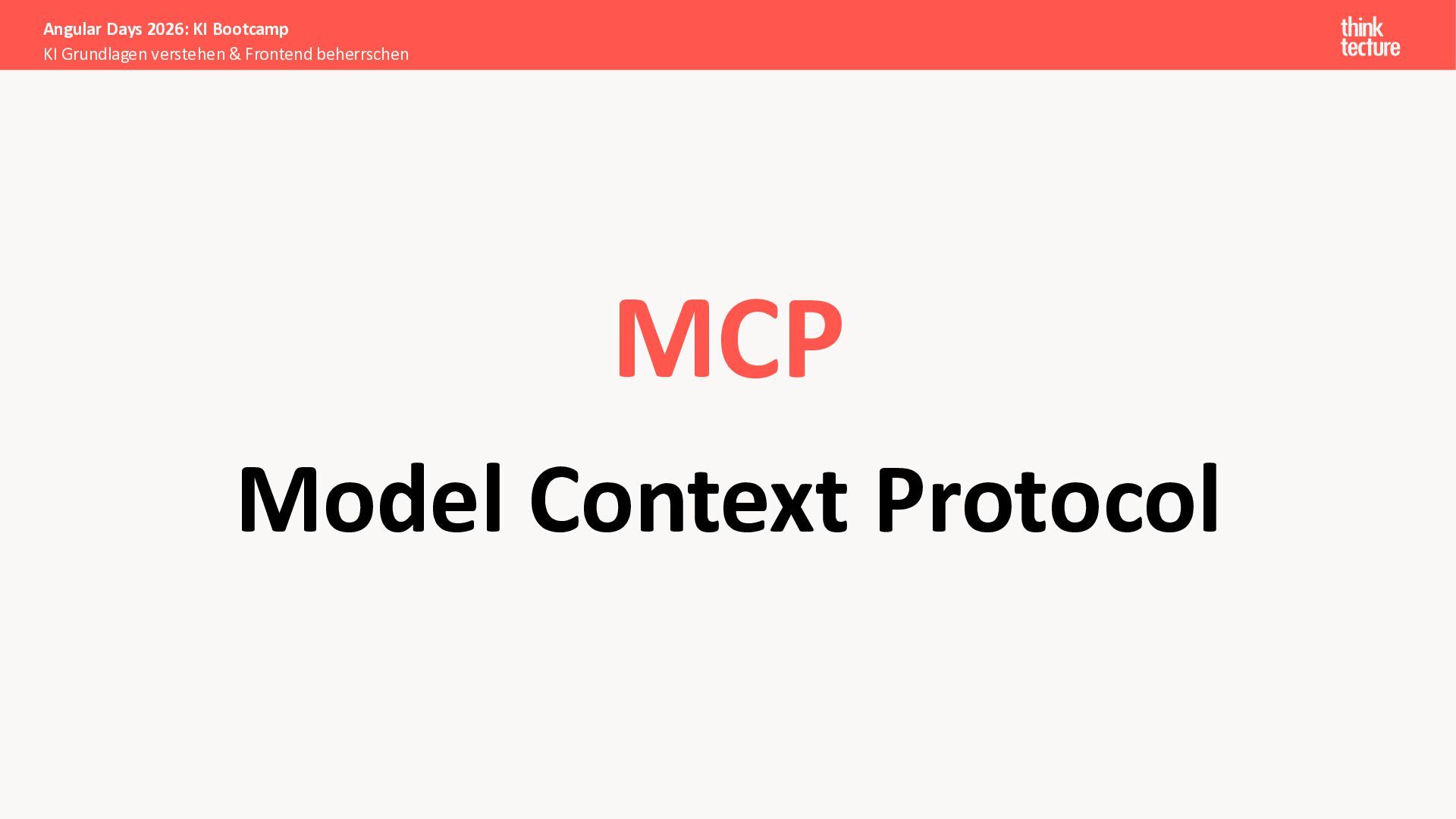 Angular Days 2026: KI Bootcamp
KI Grundlagen verstehen & Frontend beherrschen

think
tecture

MCP

Model Context Protocol